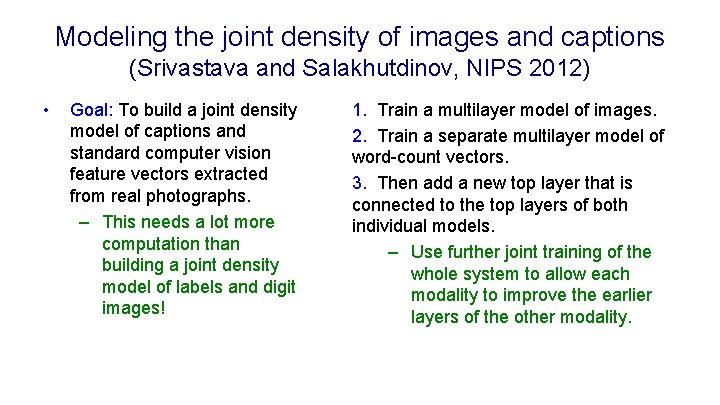 Modeling the joint density of images and captions
(Srivastava and Salakhutdinov, NIPS 2012)

• Goal: To build a joint density model of captions and standard computer vision feature vectors extracted from real photographs.
– This needs a lot more computation than building a joint density model of labels and digit images!

1. Train a multilayer model of images.
2. Train a separate multilayer model of word-count vectors.
3. Then add a new top layer that is connected to the top layers of both individual models.
– Use further joint training of the whole system to allow each modality to improve the earlier layers of the other modality.